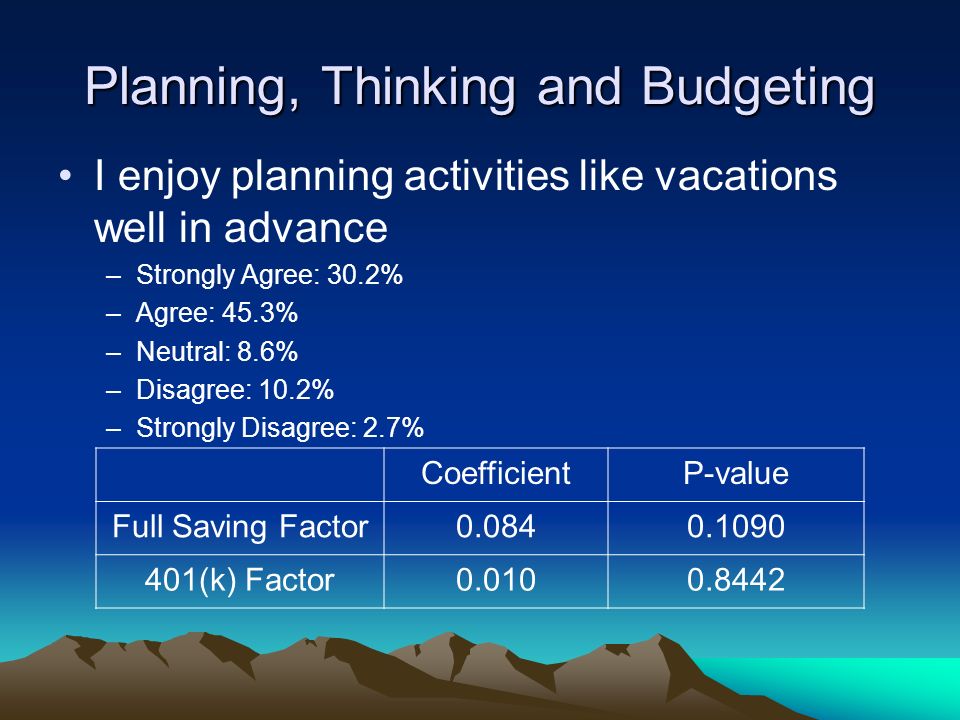 Planning, Thinking and Budgeting

• I enjoy planning activities like vacations well in advance

– Strongly Agree: 30.2%
– Agree: 45.3%
– Neutral: 8.6%
– Disagree: 10.2%
– Strongly Disagree: 2.7%

| | Coefficient | P-value |
|---|---|---|
| Full Saving Factor | 0.084 | 0.1090 |
| 401(k) Factor | 0.010 | 0.8442 |